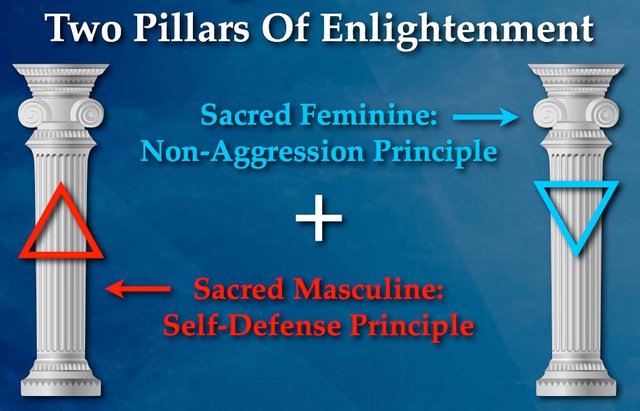 Two Pillars Of Enlightenment

Sacred Feminine:
Non-Aggression Principle

+

Sacred Masculine:
Self-Defense Principle